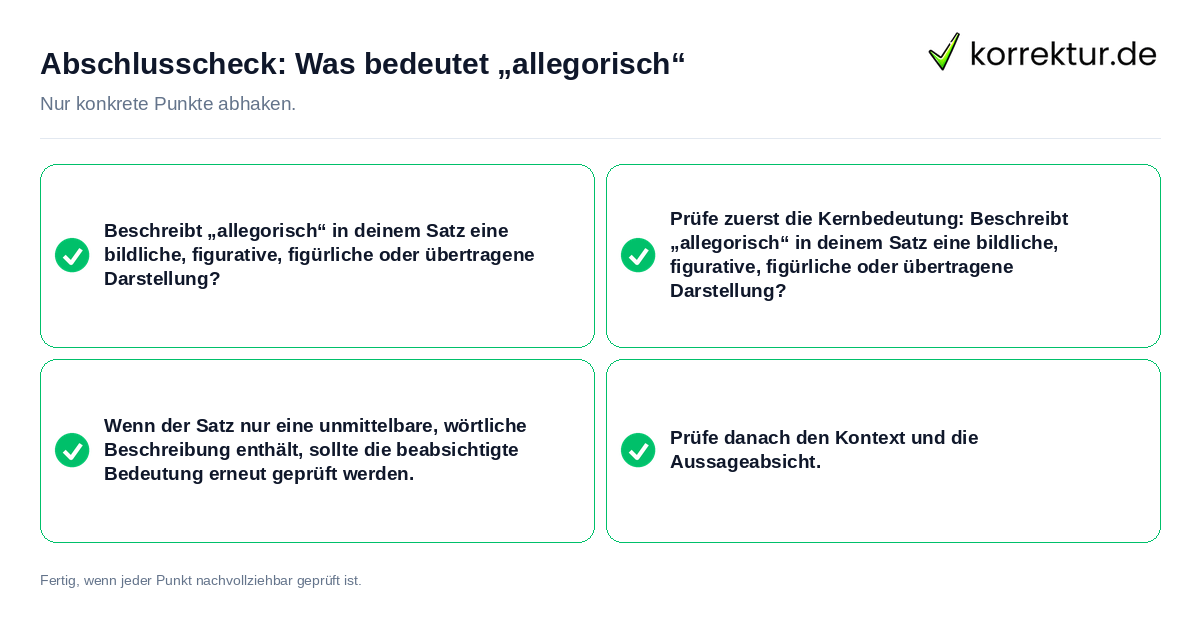 Abschlusscheck: Was bedeutet „allegorisch“

korrektur.de

Nur konkrete Punkte abhaken.

Beschreibt „allegorisch“ in deinem Satz eine bildliche, figurative, figürliche oder übertragene Darstellung?

Prüfe zuerst die Kernbedeutung: Beschreibt „allegorisch“ in deinem Satz eine bildliche, figurative, figürliche oder übertragene Darstellung?

Wenn der Satz nur eine unmittelbare, wörtliche Beschreibung enthält, sollte die beabsichtigte Bedeutung erneut geprüft werden.

Prüfe danach den Kontext und die Aussageabsicht.

Fertig, wenn jeder Punkt nachvollziehbar geprüft ist.